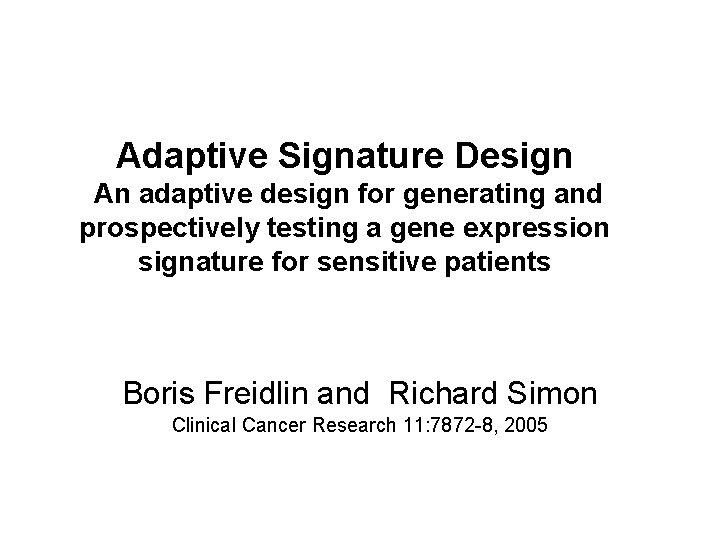 Adaptive Signature Design
An adaptive design for generating and prospectively testing a gene expression signature for sensitive patients

Boris Freidlin and Richard Simon
Clinical Cancer Research 11:7872-8, 2005